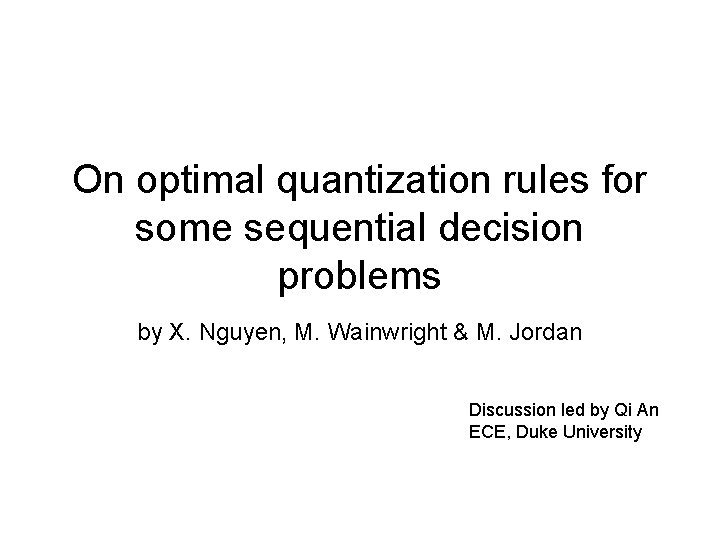 On optimal quantization rules for some sequential decision problems

by X. Nguyen, M. Wainwright & M. Jordan

Discussion led by Qi An
ECE, Duke University